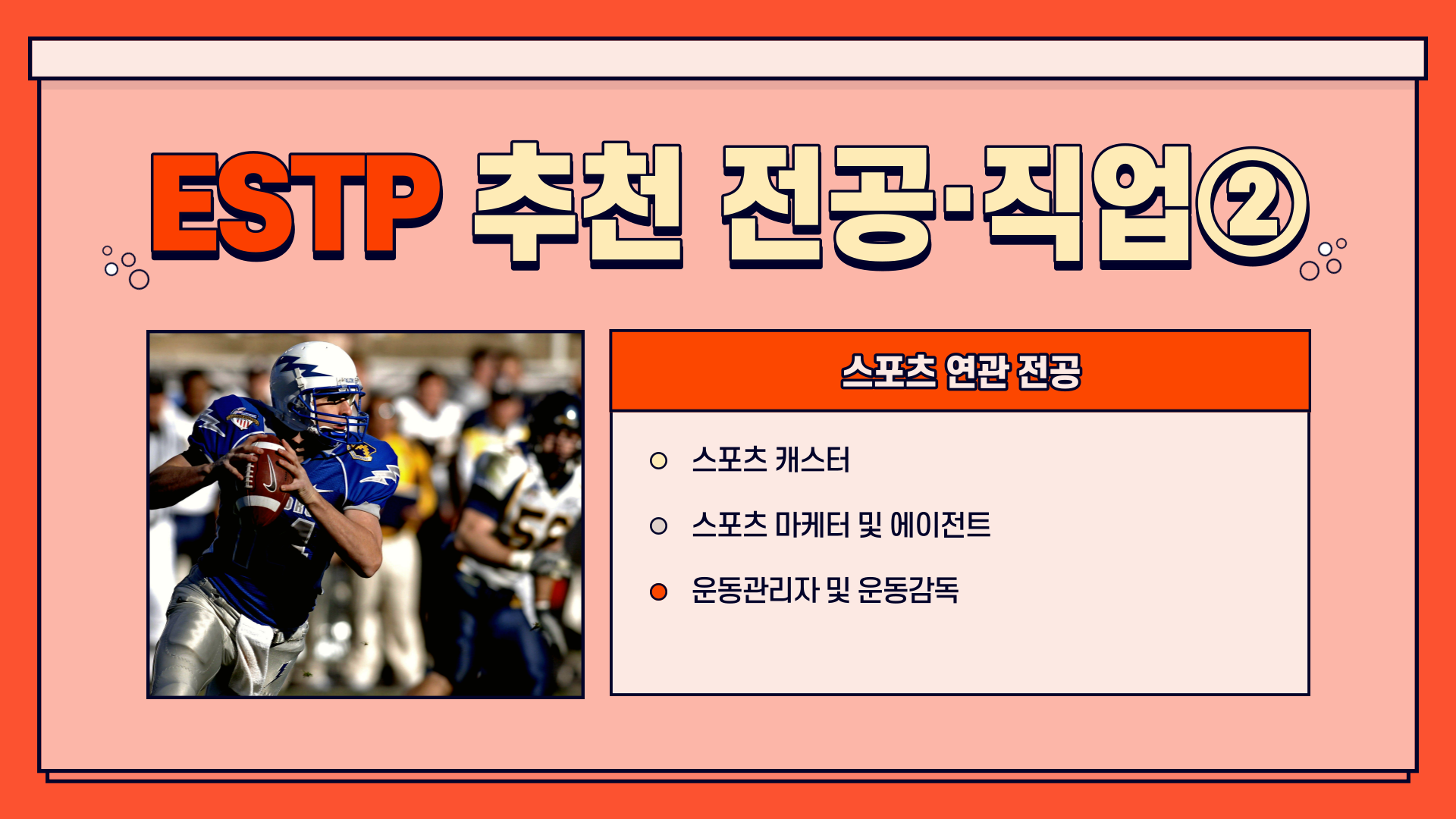 ESTP 추천 전공·직업②

스포츠 연관 전공

스포츠 캐스터

스포츠 마케터 및 에이전트

운동관리자 및 운동감독